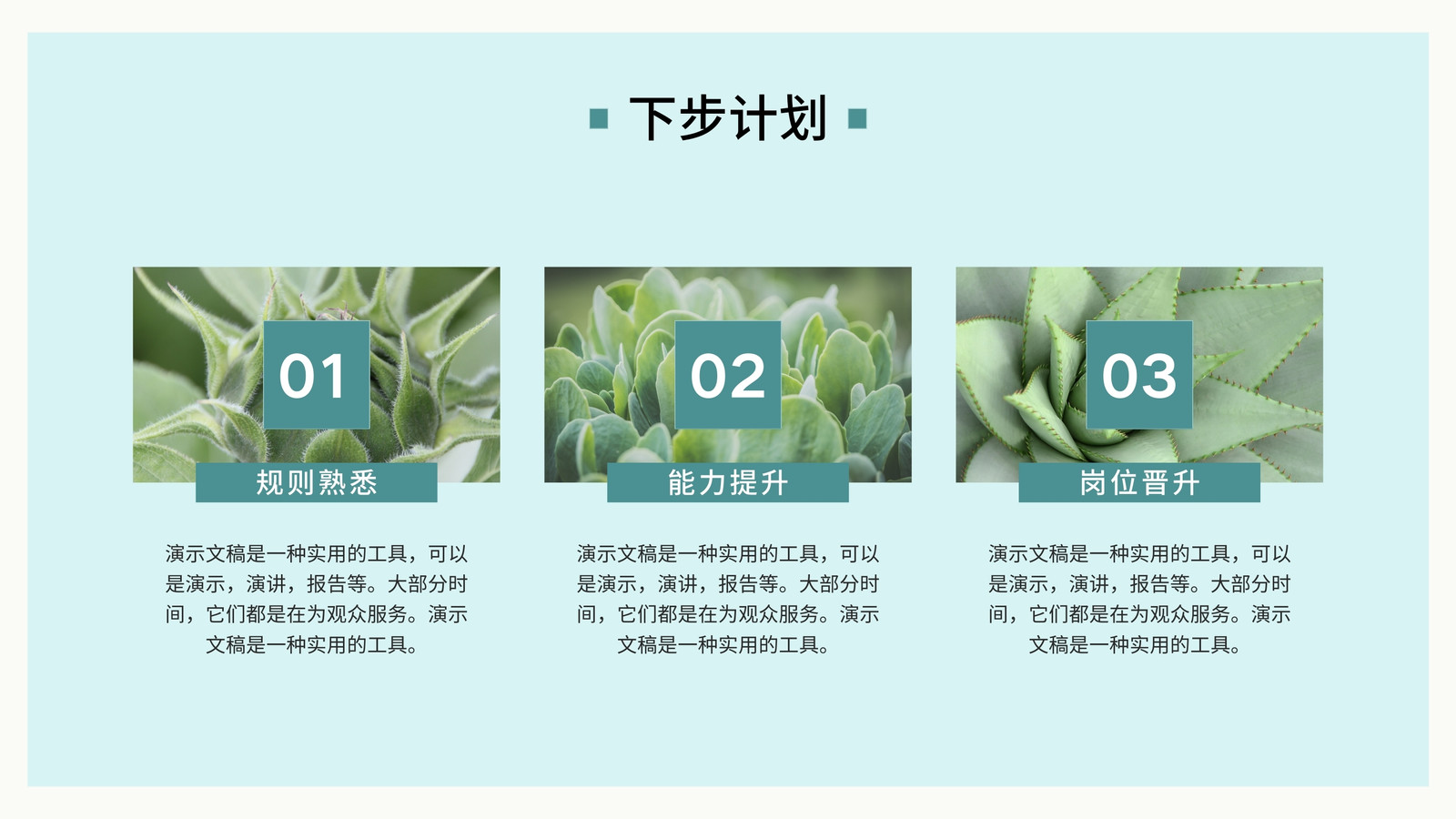 下步计划

01
规则熟悉
演示文稿是一种实用的工具，可以是演示，演讲，报告等。大部分时间，它们都是在为观众服务。演示文稿是一种实用的工具。

02
能力提升
演示文稿是一种实用的工具，可以是演示，演讲，报告等。大部分时间，它们都是在为观众服务。演示文稿是一种实用的工具。

03
岗位晋升
演示文稿是一种实用的工具，可以是演示，演讲，报告等。大部分时间，它们都是在为观众服务。演示文稿是一种实用的工具。